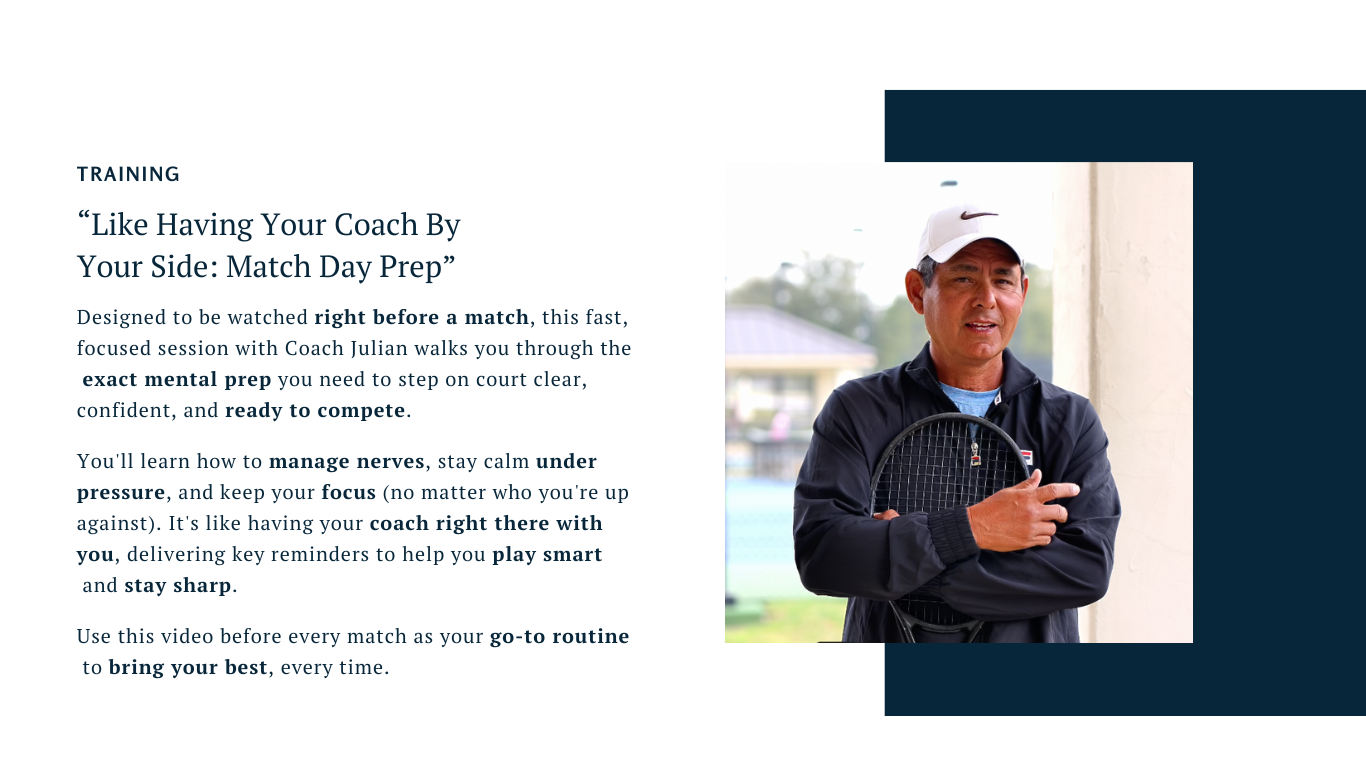 TRAINING

“Like Having Your Coach By Your Side: Match Day Prep”

Designed to be watched right before a match, this fast, focused session with Coach Julian walks you through the exact mental prep you need to step on court clear, confident, and ready to compete.

You'll learn how to manage nerves, stay calm under pressure, and keep your focus (no matter who you're up against). It's like having your coach right there with you, delivering key reminders to help you play smart and stay sharp.

Use this video before every match as your go-to routine to bring your best, every time.